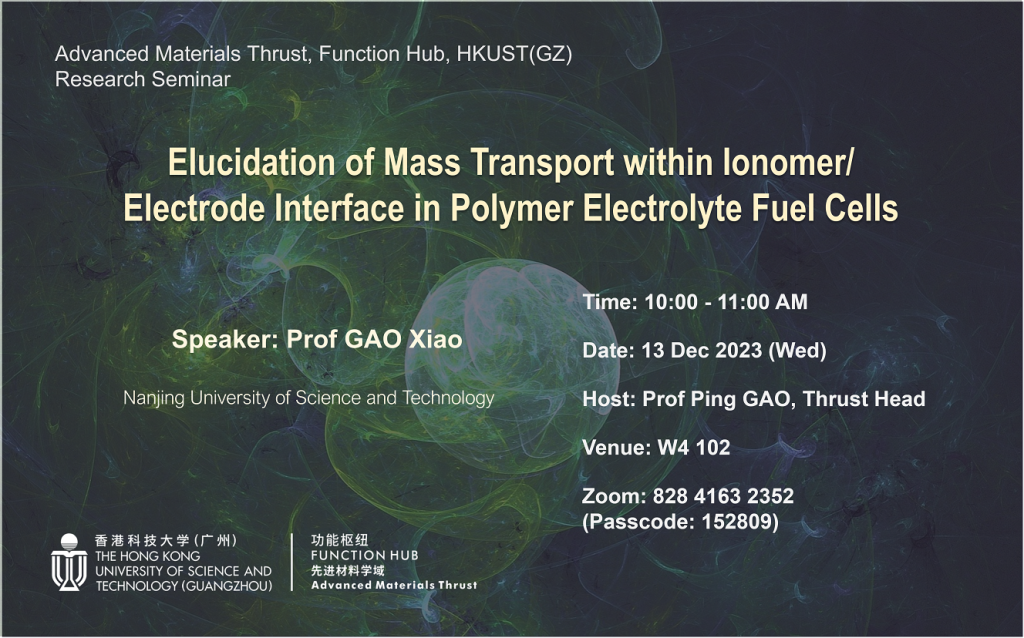 Advanced Materials Thrust, Function Hub, HKUST(GZ)
Research Seminar

Elucidation of Mass Transport within Ionomer/ Electrode Interface in Polymer Electrolyte Fuel Cells

Speaker: Prof GAO Xiao

Nanjing University of Science and Technology

Time: 10:00 - 11:00 AM

Date: 13 Dec 2023 (Wed)

Host: Prof Ping GAO, Thrust Head

Venue: W4 102

Zoom: 828 4163 2352
(Passcode: 152809)

香港科技大学(广州)
THE HONG KONG UNIVERSITY OF SCIENCE AND TECHNOLOGY (GUANGZHOU)

功能枢纽
FUNCTION HUB
先进材料学域
Advanced Materials Thrust